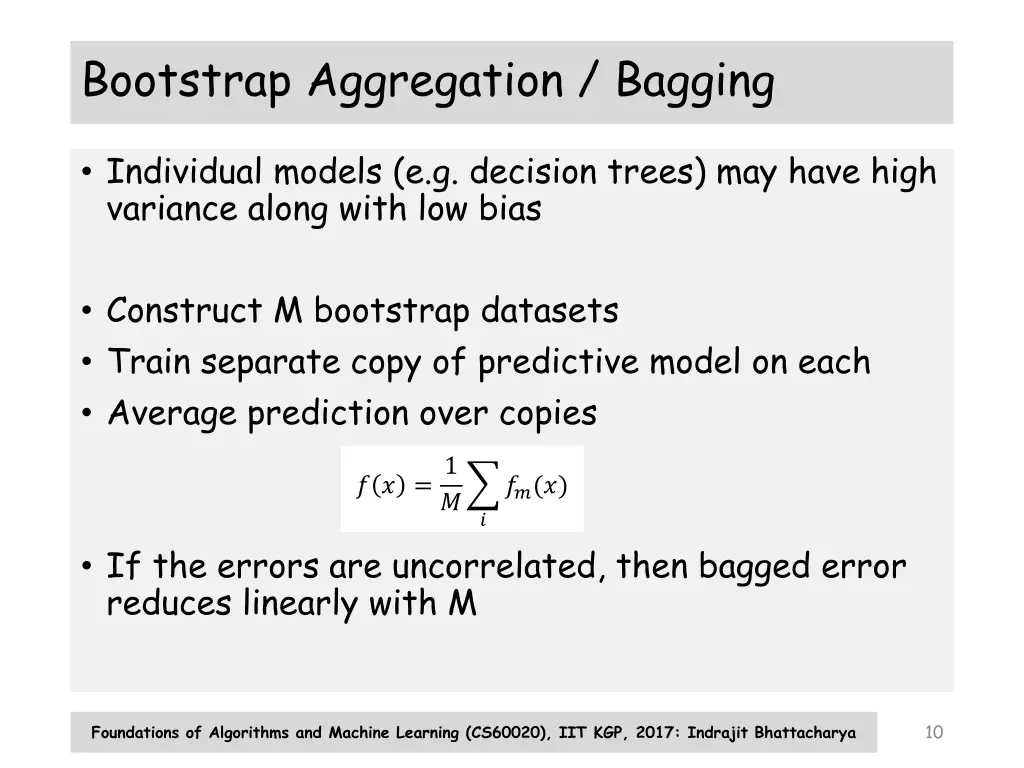 Bootstrap Aggregation / Bagging

• Individual models (e.g. decision trees) may have high variance along with low bias

• Construct M bootstrap datasets
• Train separate copy of predictive model on each
• Average prediction over copies

$f(x) = \frac{1}{M}\sum_{i} f_m(x)$

• If the errors are uncorrelated, then bagged error reduces linearly with M

Foundations of Algorithms and Machine Learning (CS60020), IIT KGP, 2017: Indrajit Bhattacharya

10